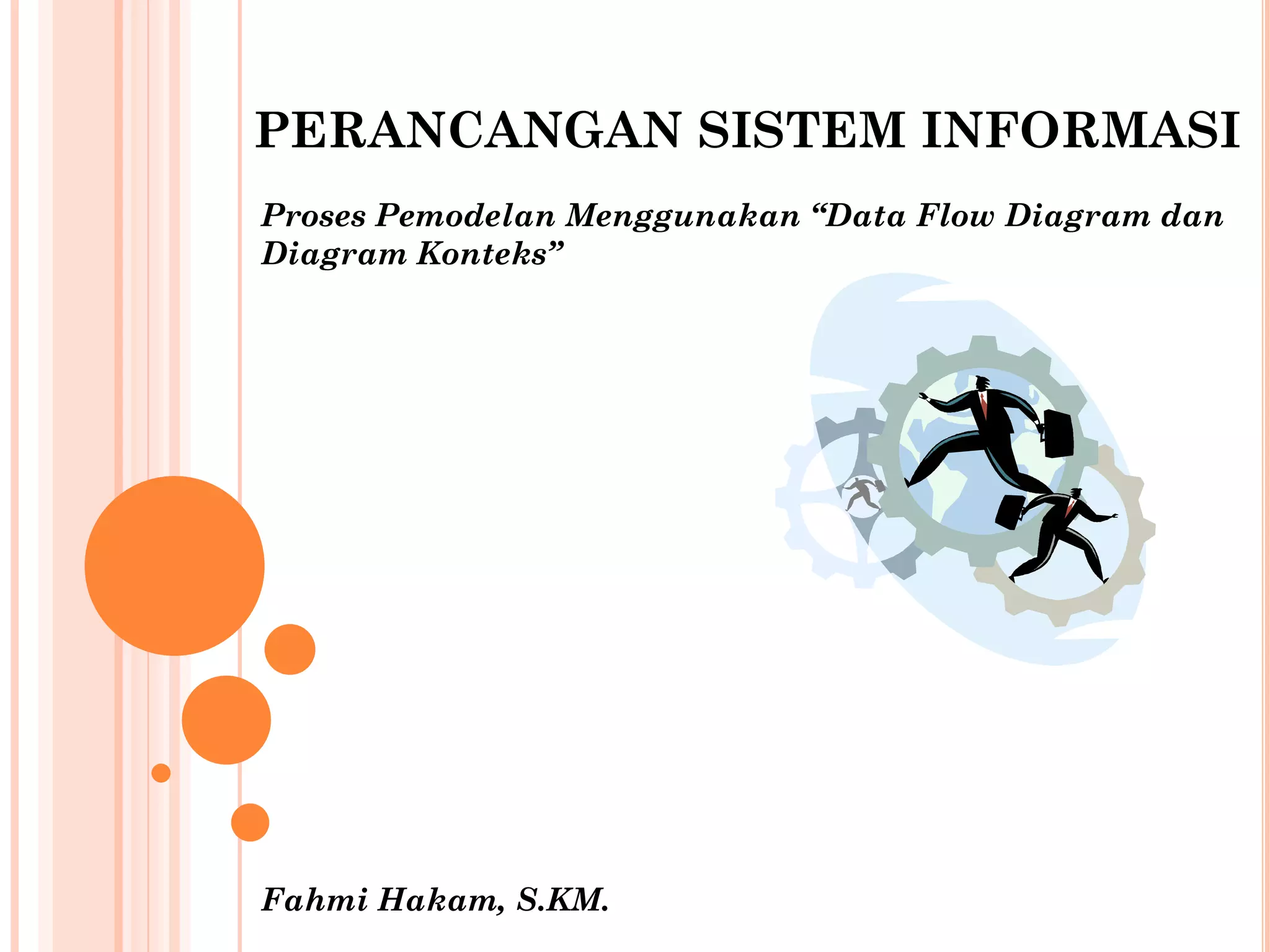 PERANCANGAN SISTEM INFORMASI

Proses Pemodelan Menggunakan “Data Flow Diagram dan Diagram Konteks”

Fahmi Hakam, S.KM.